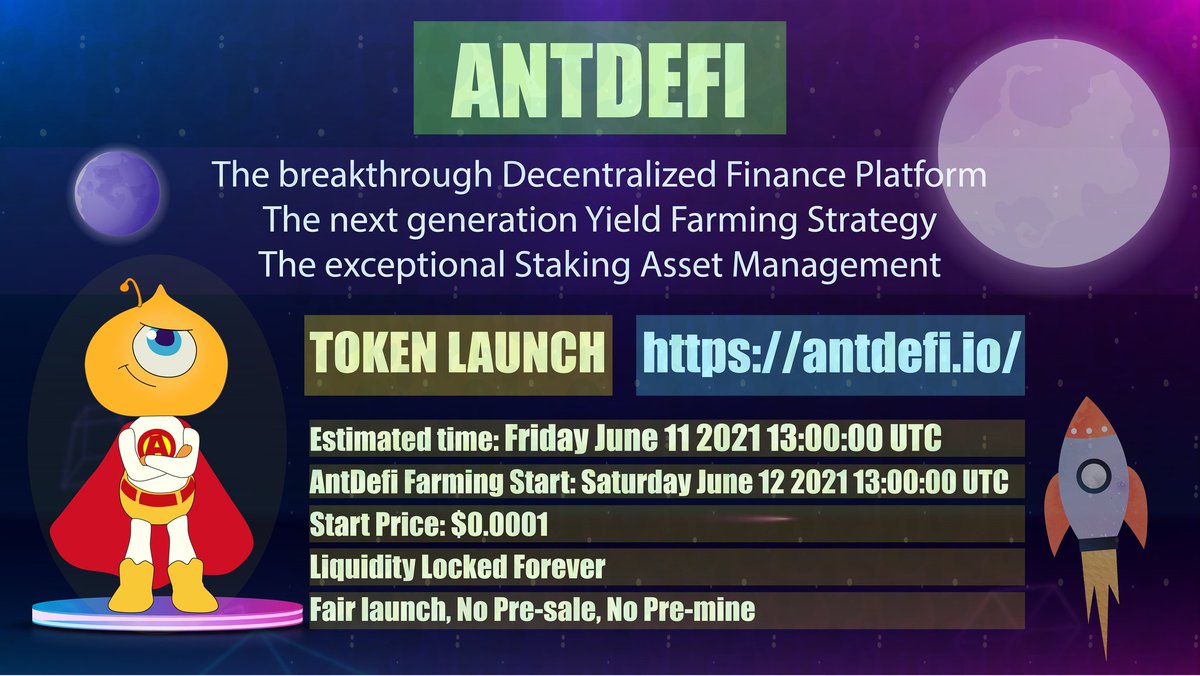 ANTDEFI

The breakthrough Decentralized Finance Platform
The next generation Yield Farming Strategy
The exceptional Staking Asset Management

TOKEN LAUNCH

https://antdefi.io/

Estimated time: Friday June 11 2021 13:00:00 UTC

AntDefi Farming Start: Saturday June 12 2021 13:00:00 UTC

Start Price: $0.0001

Liquidity Locked Forever

Fair launch, No Pre-sale, No Pre-mine

A